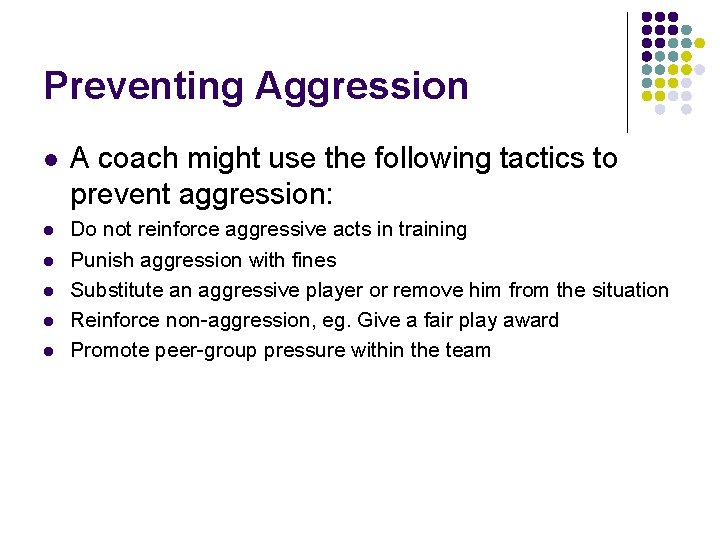 Preventing Aggression

- A coach might use the following tactics to prevent aggression:
- Do not reinforce aggressive acts in training
- Punish aggression with fines
- Substitute an aggressive player or remove him from the situation
- Reinforce non-aggression, eg. Give a fair play award
- Promote peer-group pressure within the team